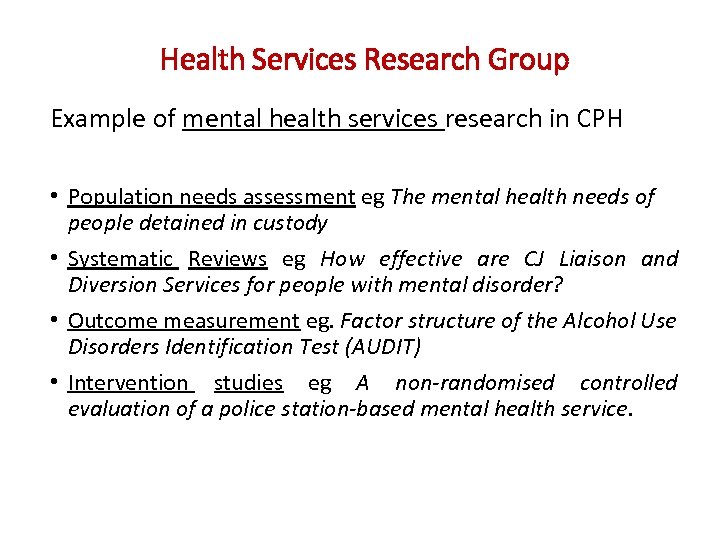 Health Services Research Group

Example of mental health services research in CPH

• Population needs assessment eg The mental health needs of people detained in custody

• Systematic Reviews eg How effective are CJ Liaison and Diversion Services for people with mental disorder?

• Outcome measurement eg. Factor structure of the Alcohol Use Disorders Identification Test (AUDIT)

• Intervention studies eg A non-randomised controlled evaluation of a police station-based mental health service.